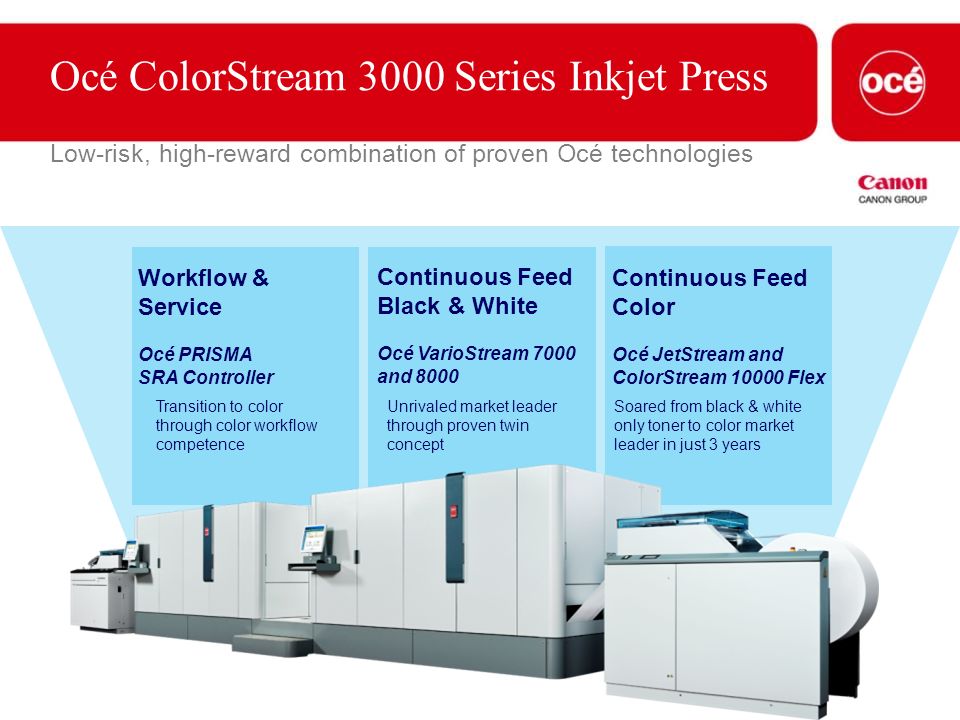 Océ ColorStream 3000 Series Inkjet Press

océ

Low-risk, high-reward combination of proven Océ technologies

Canon
CANON GROUP

Workflow & Service

Océ PRISMA SRA Controller

Transition to color through color workflow competence

Continuous Feed Black & White

Océ VarioStream 7000 and 8000

Unrivaled market leader through proven twin concept

Continuous Feed Color

Océ JetStream and ColorStream 10000 Flex

Soared from black & white only toner to color market leader in just 3 years